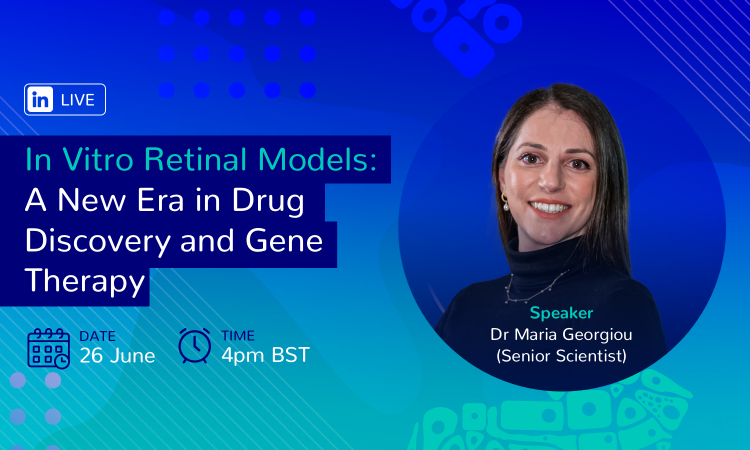 in LIVE

In Vitro Retinal Models: A New Era in Drug Discovery and Gene Therapy

DATE
26 June

TIME
4pm BST

Speaker
Dr Maria Georgiou
(Senior Scientist)